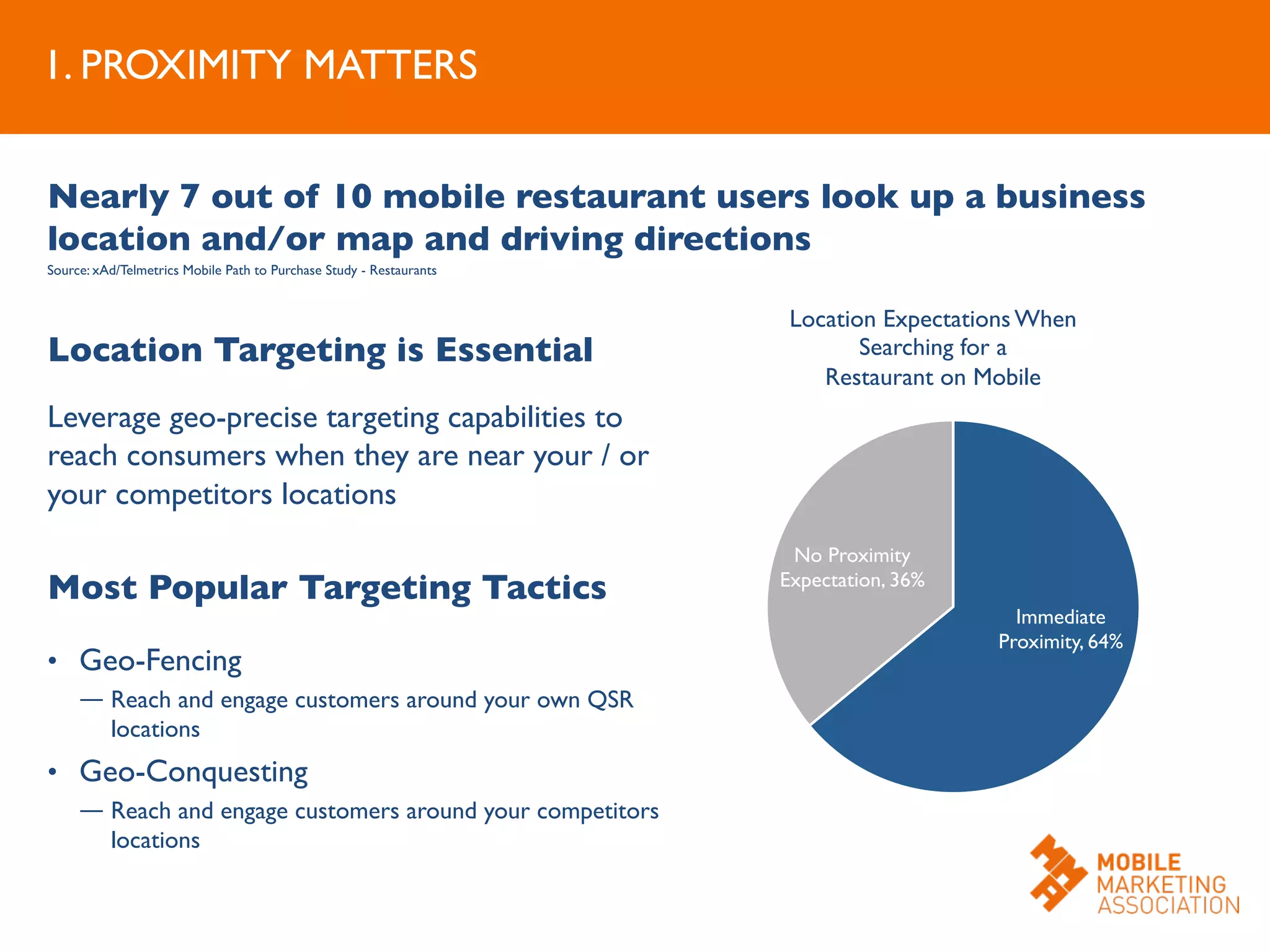 1. PROXIMITY MATTERS

Nearly 7 out of 10 mobile restaurant users look up a business location and/or map and driving directions

Source: xAd/Telmetrics Mobile Path to Purchase Study - Restaurants

Location Targeting is Essential

Leverage geo-precise targeting capabilities to reach consumers when they are near your / or your competitors locations

Most Popular Targeting Tactics

• Geo-Fencing
— Reach and engage customers around your own QSR locations

• Geo-Conquesting
— Reach and engage customers around your competitors locations

Location Expectations When Searching for a Restaurant on Mobile

No Proximity Expectation, 36%

Immediate Proximity, 64%

MOBILE MARKETING ASSOCIATION